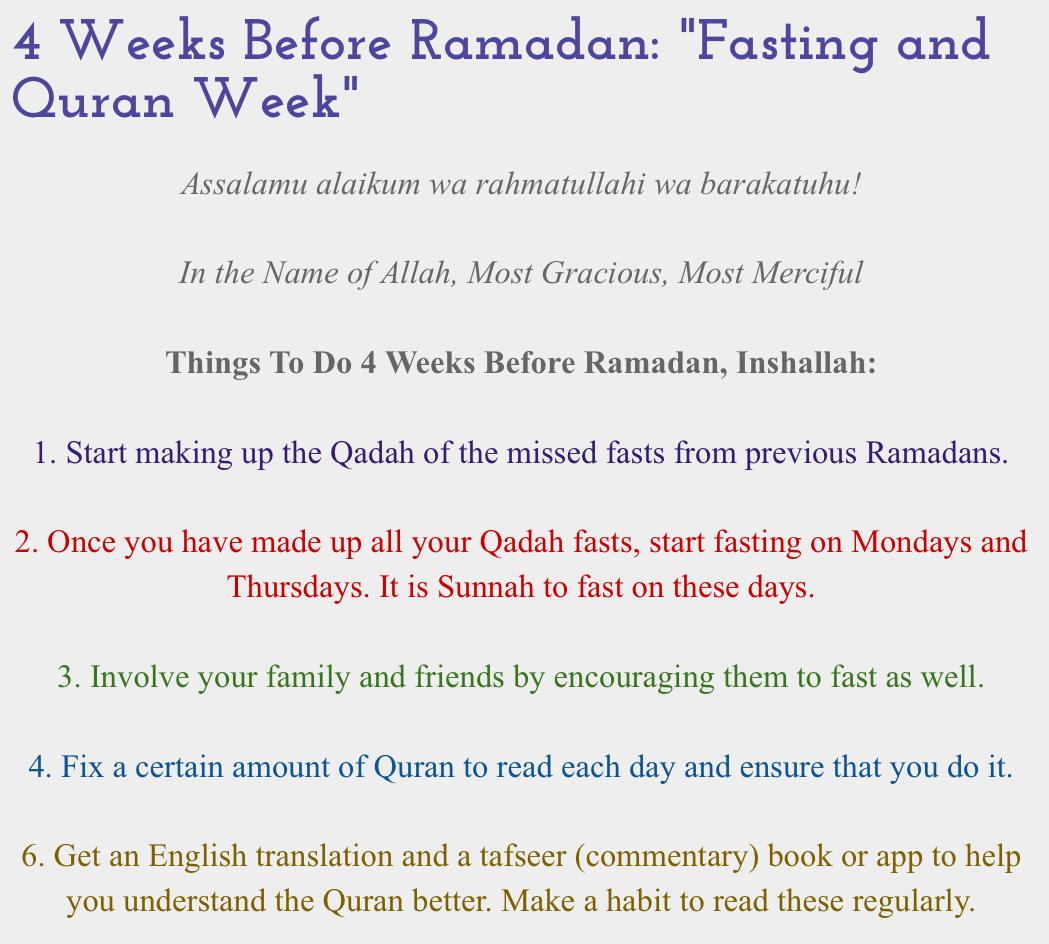 4 Weeks Before Ramadan: "Fasting and Quran Week"

Assalamu alaikum wa rahmatullahi wa barakatuhu!

In the Name of Allah, Most Gracious, Most Merciful

Things To Do 4 Weeks Before Ramadan, Inshallah:

1. Start making up the Qadah of the missed fasts from previous Ramadans.

2. Once you have made up all your Qadah fasts, start fasting on Mondays and Thursdays. It is Sunnah to fast on these days.

3. Involve your family and friends by encouraging them to fast as well.

4. Fix a certain amount of Quran to read each day and ensure that you do it.

6. Get an English translation and a tafseer (commentary) book or app to help you understand the Quran better. Make a habit to read these regularly.